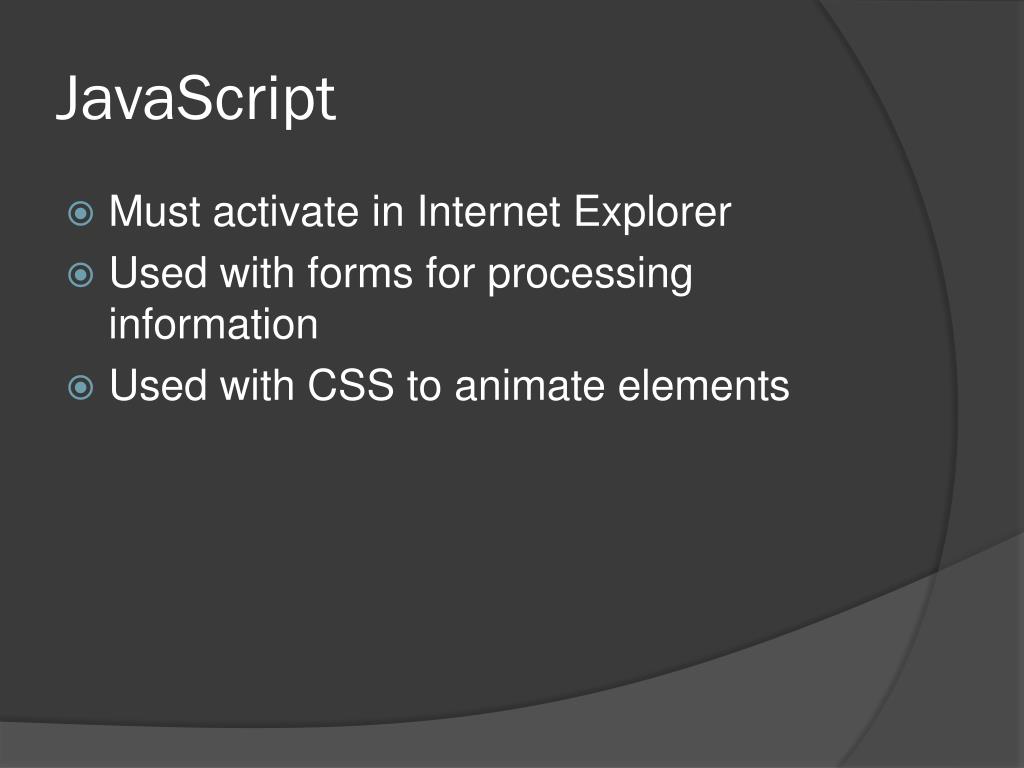 JavaScript

Must activate in Internet Explorer
Used with forms for processing information
Used with CSS to animate elements